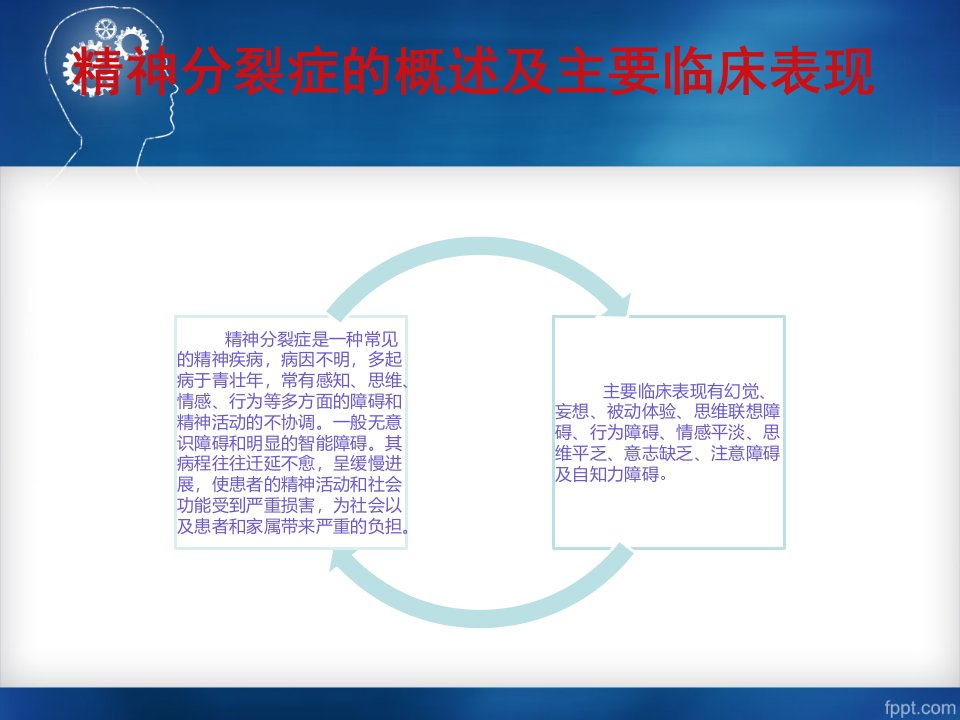 精神分裂症的概述及主要临床表现

精神分裂症是一种常见的精神疾病，病因不明，多起病于青壮年，常有感知、思维、情感、行为等多方面的障碍和精神活动的不协调。一般无意识障碍和明显的智能障碍。其病程往往迁延不愈，呈缓慢进展，使患者的精神活动和社会功能受到严重损害，为社会以及患者和家属带来严重的负担。

主要临床表现有幻觉、妄想、被动体验、思维联想障碍、行为障碍、情感平淡、思维平乏、意志缺乏、注意障碍及自知力障碍。

fppt.com